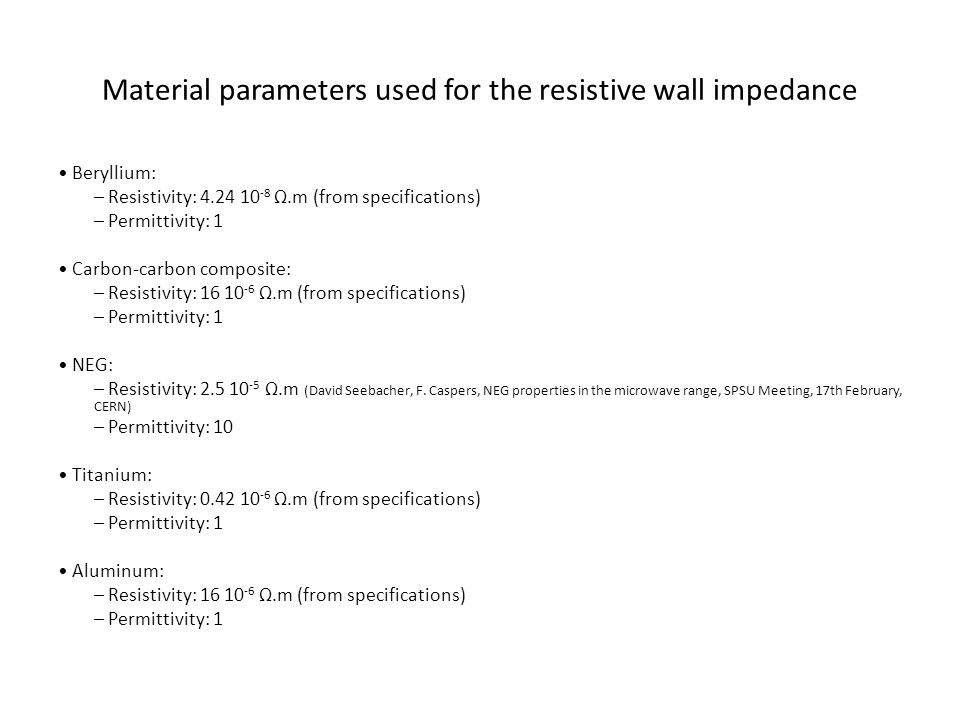 Material parameters used for the resistive wall impedance

• Beryllium:
– Resistivity: 4.24 $10^{-8}$ Ω.m (from specifications)
– Permittivity: 1

• Carbon-carbon composite:
– Resistivity: 16 $10^{-6}$ Ω.m (from specifications)
– Permittivity: 1

• NEG:
– Resistivity: 2.5 $10^{-5}$ Ω.m (David Seebacher, F. Caspers, NEG properties in the microwave range, SPSU Meeting, 17th February, CERN)
– Permittivity: 10

• Titanium:
– Resistivity: 0.42 $10^{-6}$ Ω.m (from specifications)
– Permittivity: 1

• Aluminum:
– Resistivity: 16 $10^{-6}$ Ω.m (from specifications)
– Permittivity: 1